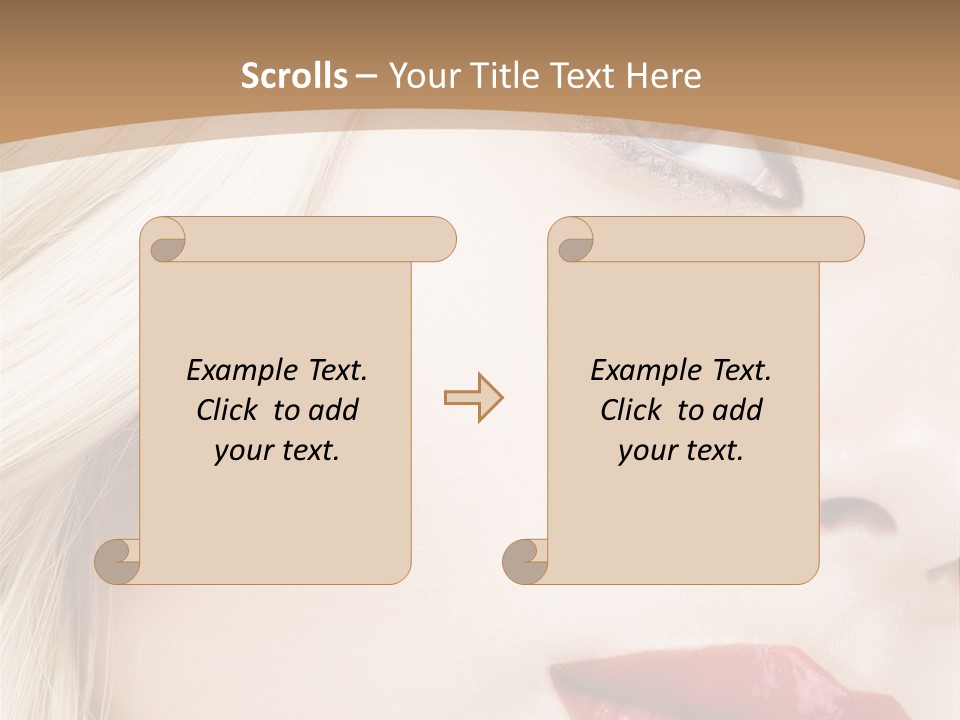 Scrolls – Your Title Text Here

Example Text. Click to add your text.

Example Text. Click to add your text.